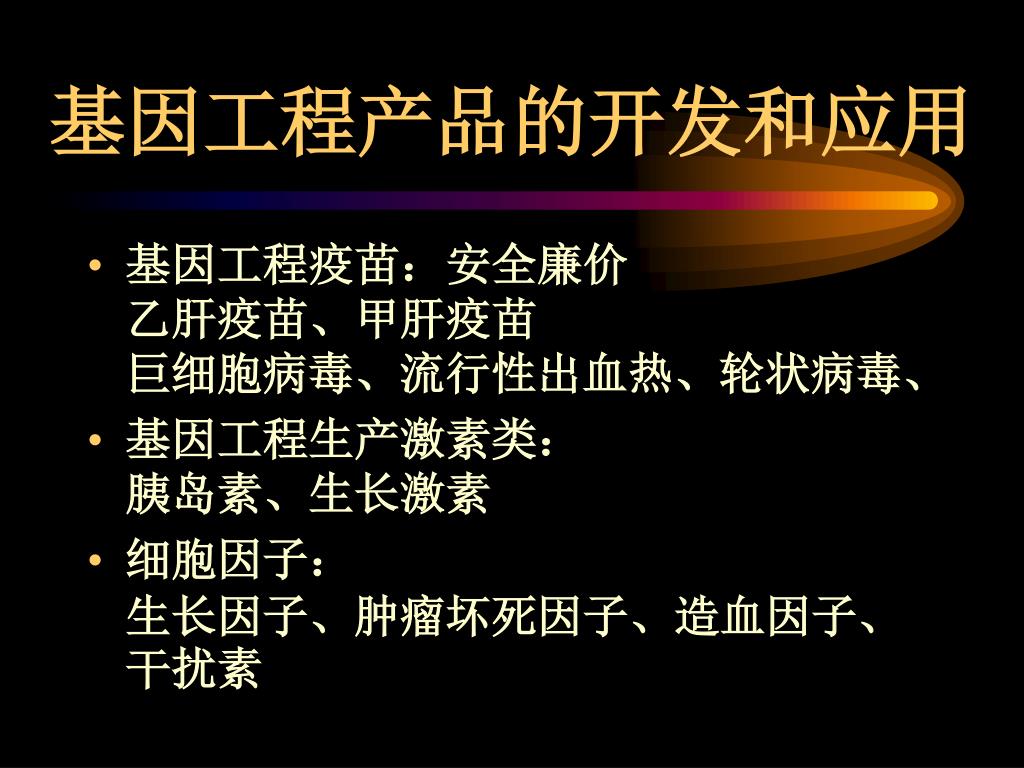 基因工程产品的开发和应用

• 基因工程疫苗：安全廉价
乙肝疫苗、甲肝疫苗
巨细胞病毒、流行性出血热、轮状病毒、

• 基因工程生产激素类：
胰岛素、生长激素

• 细胞因子：
生长因子、肿瘤坏死因子、造血因子、干扰素